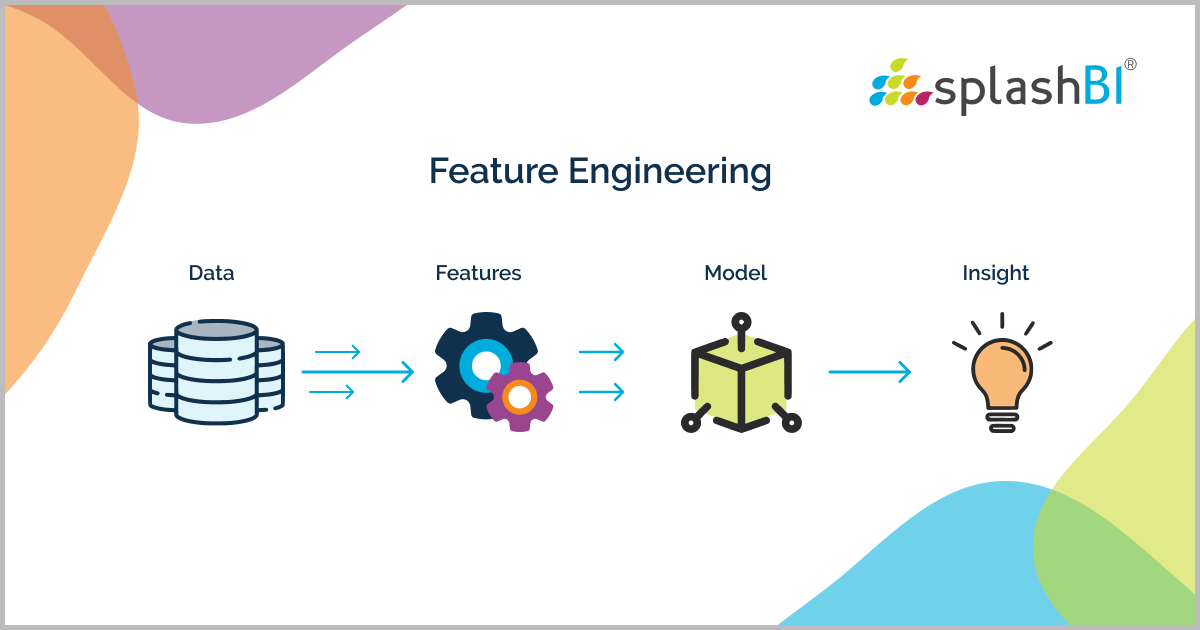 splashBI®

Feature Engineering

Data

Features

Model

Insight